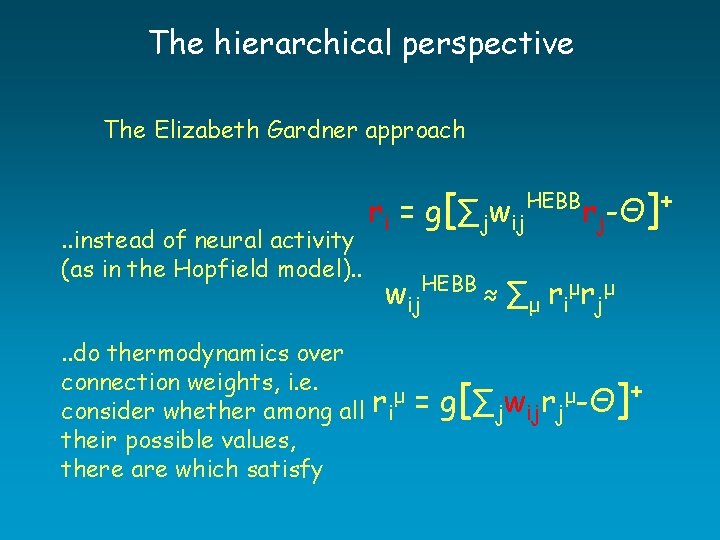 The hierarchical perspective

The Elizabeth Gardner approach

..instead of neural activity (as in the Hopfield model)..

$r_i = g[\sum_j w_{ij}^{HEBB} r_j - \Theta]^+$

$w_{ij}^{HEBB} \approx \sum_\mu r_i^\mu r_j^\mu$

..do thermodynamics over connection weights, i.e. consider whether among all their possible values, there are which satisfy

$r_i^\mu = g[\sum_j w_{ij} r_j^\mu - \Theta]^+$